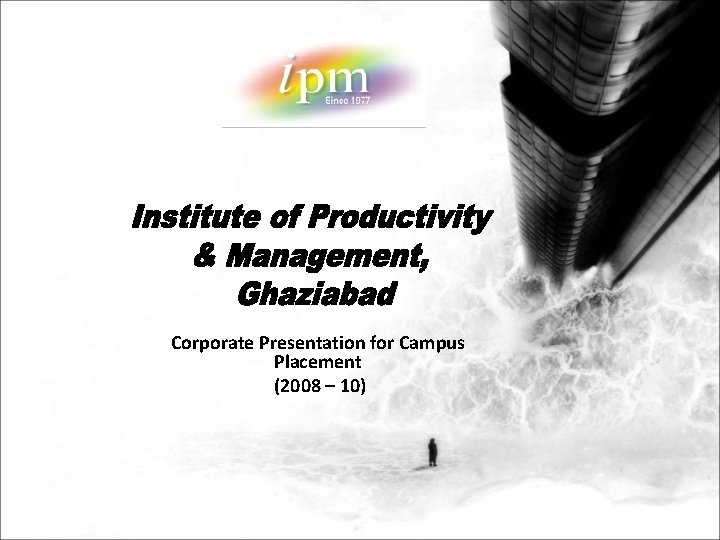 ipm
Since 1977

Institute of Productivity & Management, Ghaziabad

Corporate Presentation for Campus Placement
(2008 – 10)